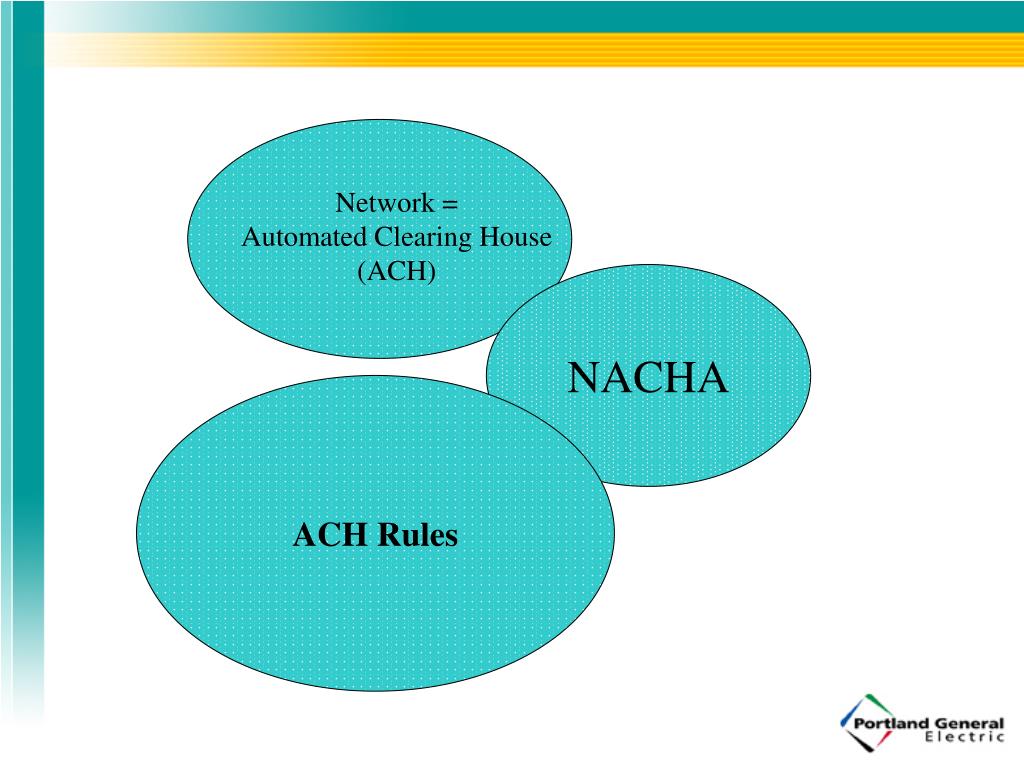 Network =
Automated Clearing House
(ACH)

NACHA

ACH Rules

Portland General
Electric